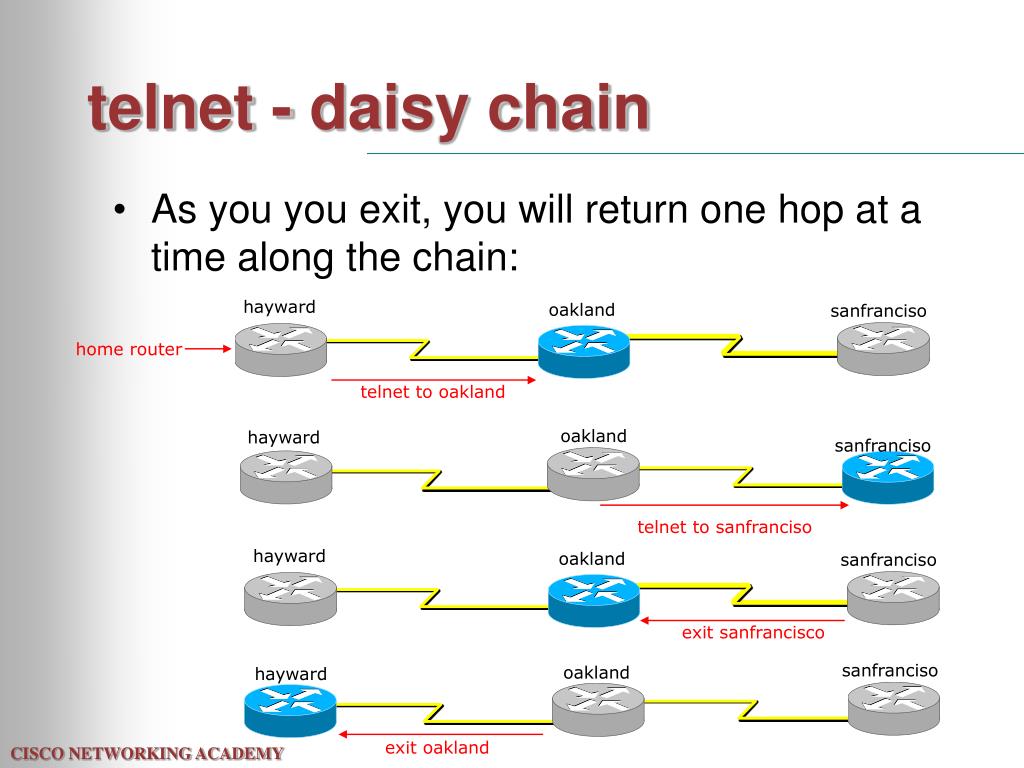 telnet - daisy chain

• As you you exit, you will return one hop at a time along the chain:

hayward
oakland
sanfranciso
home router
telnet to oakland

hayward
oakland
sanfranciso
telnet to sanfranciso

hayward
oakland
sanfranciso
exit sanfrancisco

hayward
oakland
sanfranciso
exit oakland

CISCO NETWORKING ACADEMY